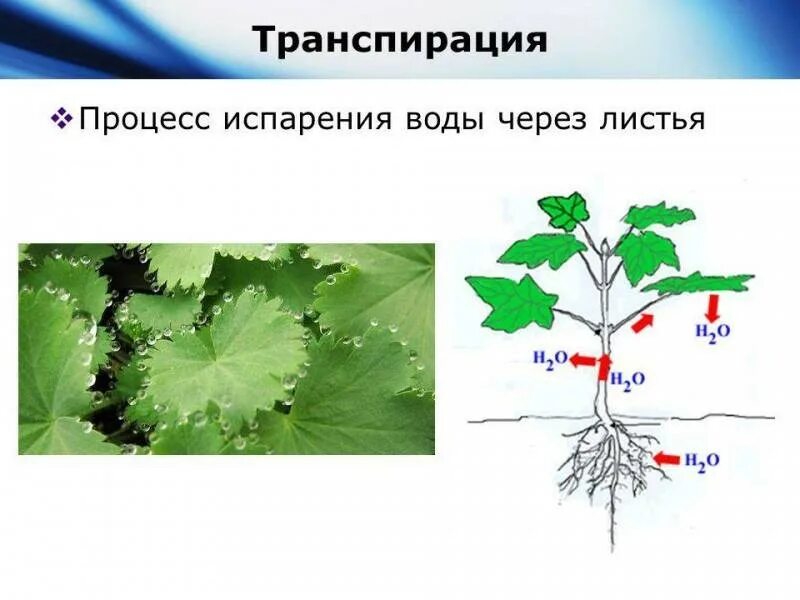 Транспирация

❖ Процесс испарения воды через листья

$H_2O$

$H_2O$

$H_2O$

$H_2O$